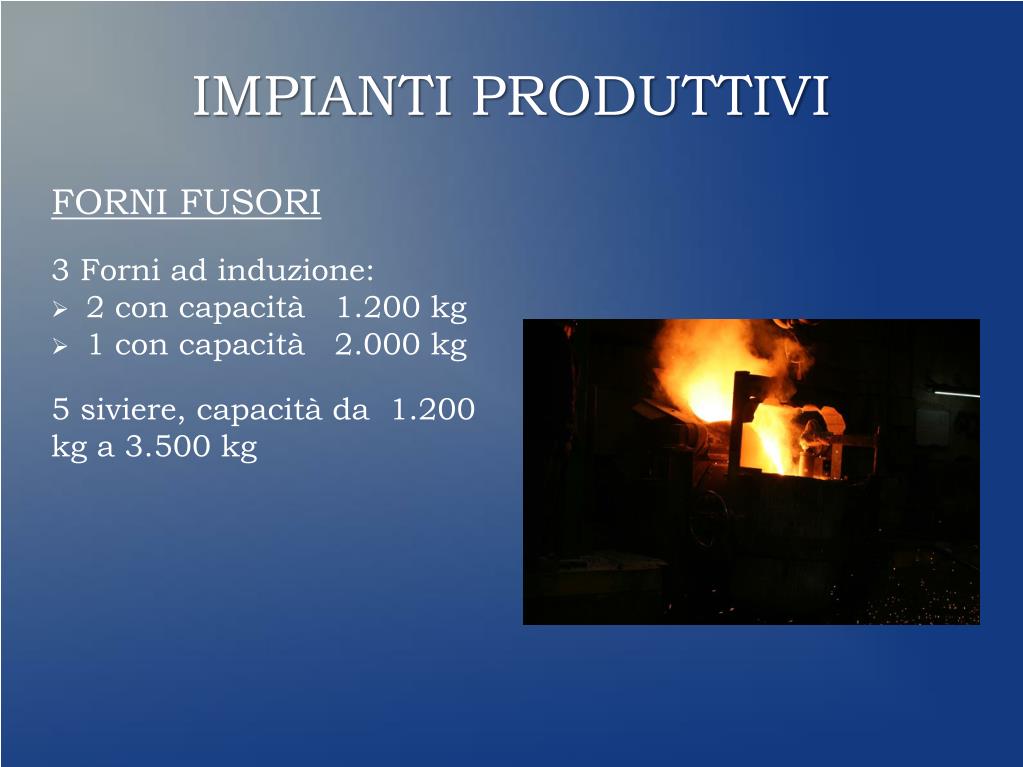 IMPIANTI PRODUTTIVI

FORNI FUSORI

3 Forni ad induzione:
➢ 2 con capacità 1.200 kg
➢ 1 con capacità 2.000 kg

5 siviere, capacità da 1.200 kg a 3.500 kg